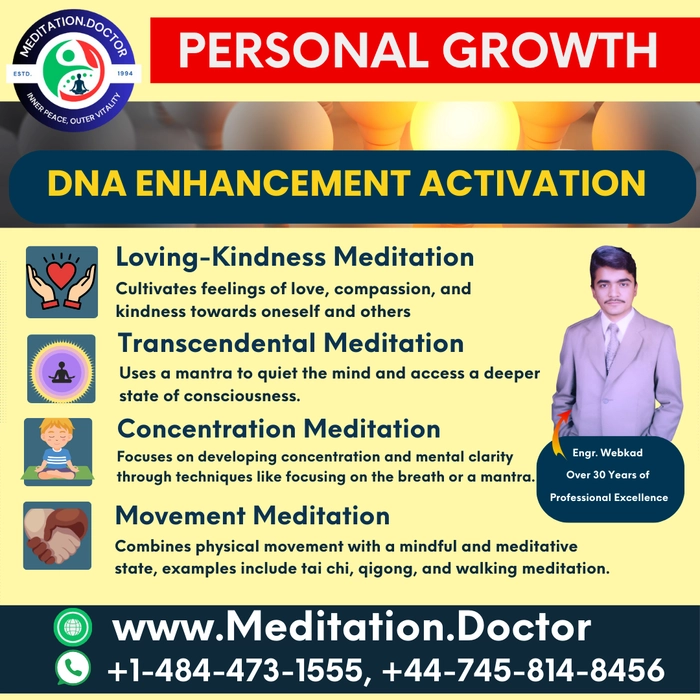 MEDITATION.DOCTOR
ESTD. 1994
INNER PEACE, OUTER VITALITY

PERSONAL GROWTH

DNA ENHANCEMENT ACTIVATION

Loving-Kindness Meditation
Cultivates feelings of love, compassion, and kindness towards oneself and others

Transcendental Meditation
Uses a mantra to quiet the mind and access a deeper state of consciousness.

Concentration Meditation
Focuses on developing concentration and mental clarity through techniques like focusing on the breath or a mantra.

Movement Meditation
Combines physical movement with a mindful and meditative state, examples include tai chi, qigong, and walking meditation.

Engr. Webkad
Over 30 Years of
Professional Excellence

www.Meditation.Doctor
+1-484-473-1555, +44-745-814-8456